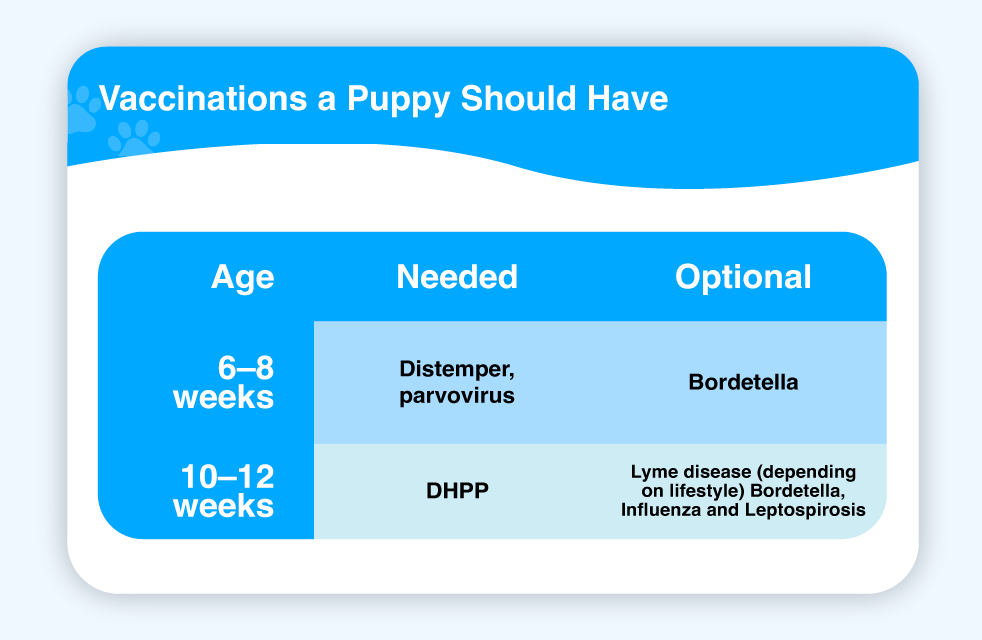 Vaccinations a Puppy Should Have

| Age | Needed | Optional |
|---|---|---|
| 6–8 weeks | Distemper, parvovirus | Bordetella |
| 10–12 weeks | DHPP | Lyme disease (depending on lifestyle) Bordetella, Influenza and Leptospirosis |